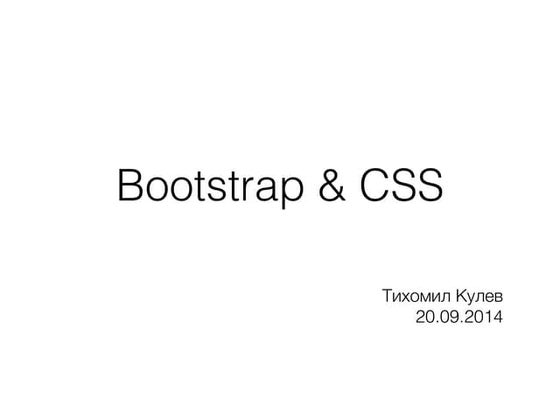 Bootstrap & CSS

Тихомил Кулев
20.09.2014